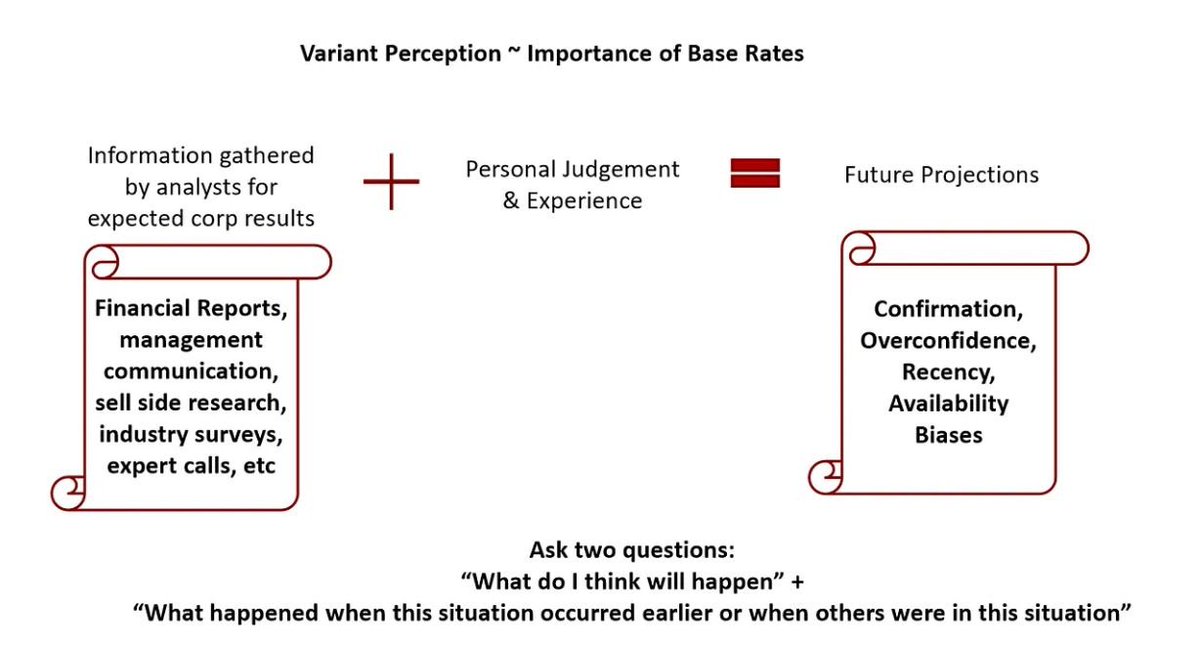 Variant Perception ~ Importance of Base Rates

Information gathered by analysts for expected corp results

Personal Judgement & Experience

Future Projections

Financial Reports, management communication, sell side research, industry surveys, expert calls, etc

Confirmation, Overconfidence, Recency, Availability Biases

Ask two questions:
“What do I think will happen” +
“What happened when this situation occurred earlier or when others were in this situation”